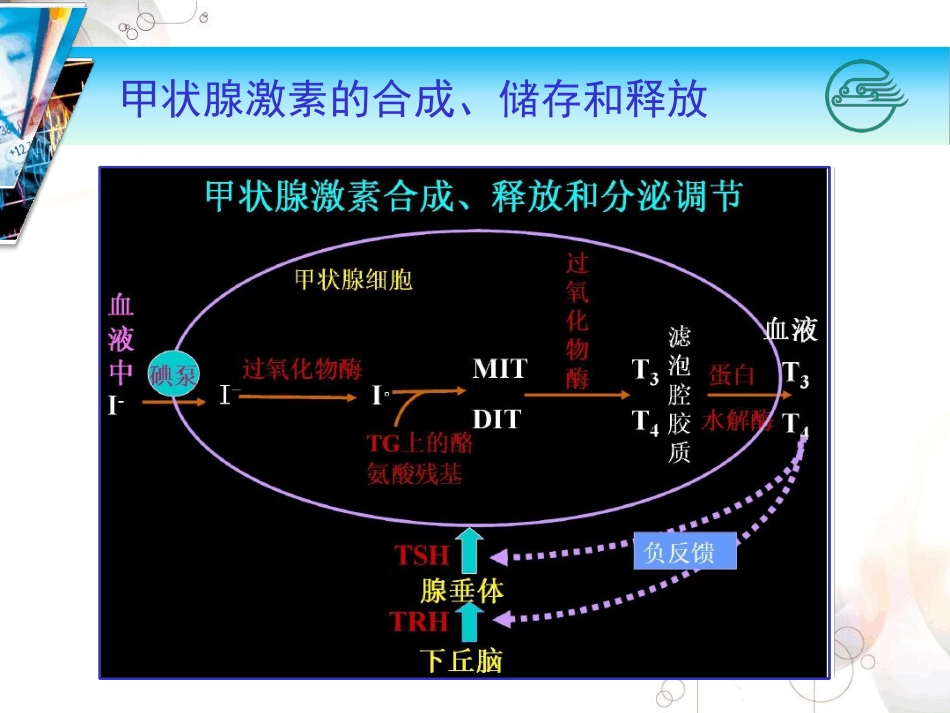 甲状腺激素的合成、储存和释放

甲状腺激素合成、释放和分泌调节

甲状腺细胞

血液中 $I^-$

碘泵

$I^-$ 过氧化物酶 $I^\circ$

TG上的酪氨酸残基

MIT

DIT

过氧化物酶

$T_3$

$T_4$

滤泡腔胶质

蛋白水解酶

血液

$T_3$

$T_4$

负反馈

TSH

腺垂体

TRH

下丘脑